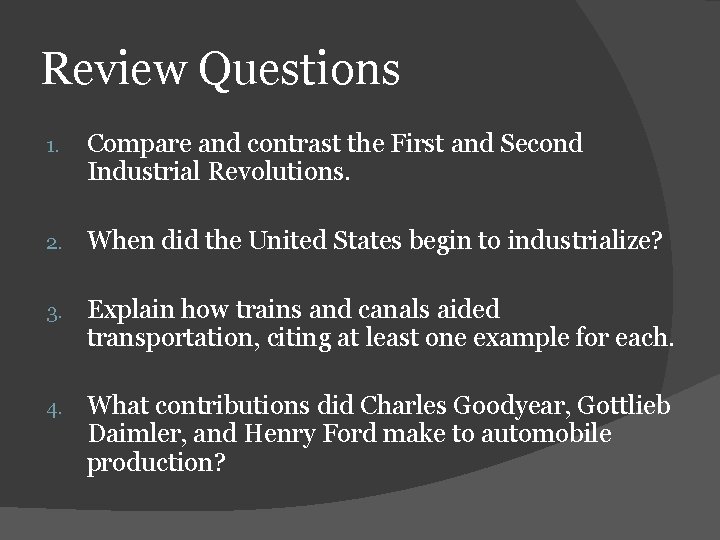 Review Questions

1. Compare and contrast the First and Second Industrial Revolutions.

2. When did the United States begin to industrialize?

3. Explain how trains and canals aided transportation, citing at least one example for each.

4. What contributions did Charles Goodyear, Gottlieb Daimler, and Henry Ford make to automobile production?